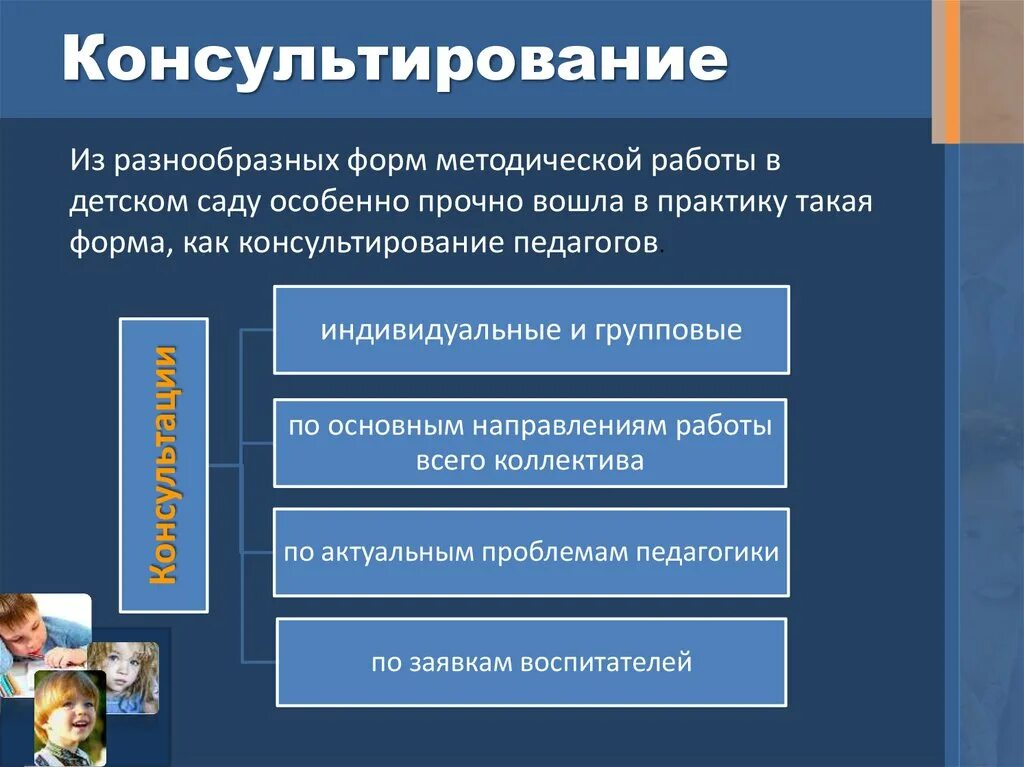 Консультирование

Из разнообразных форм методической работы в детском саду особенно прочно вошла в практику такая форма, как консультирование педагогов.

Консультации

индивидуальные и групповые

по основным направлениям работы всего коллектива

по актуальным проблемам педагогики

по заявкам воспитателей